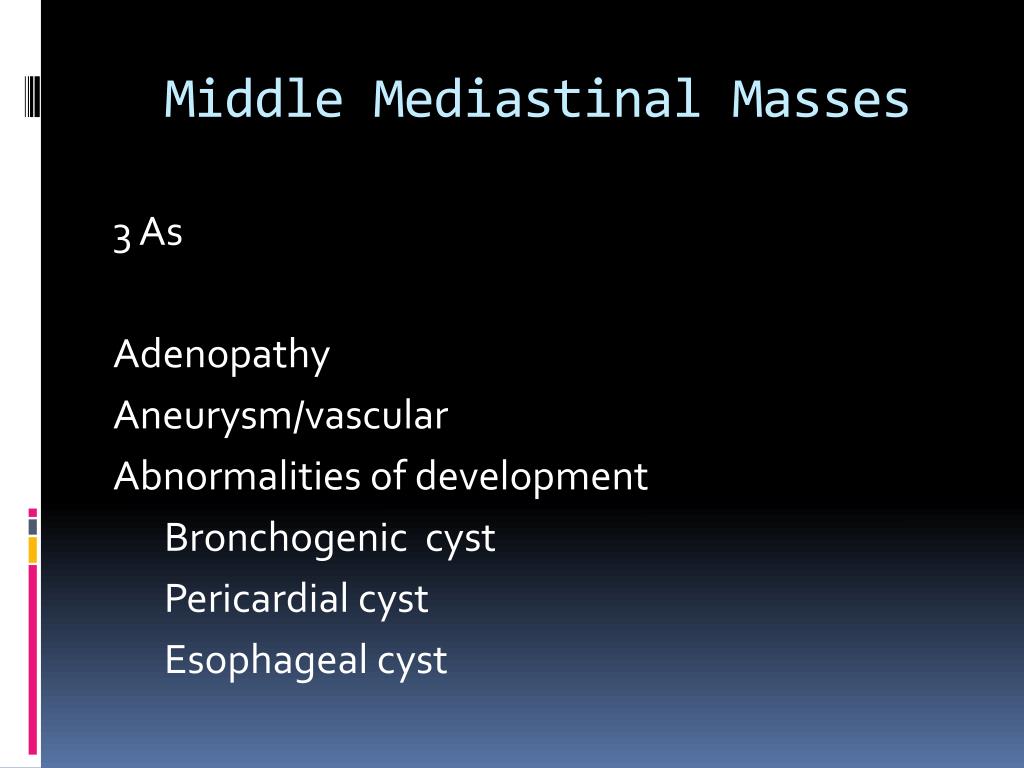 Middle Mediastinal Masses

3 As

Adenopathy
Aneurysm/vascular
Abnormalities of development
Bronchogenic cyst
Pericardial cyst
Esophageal cyst